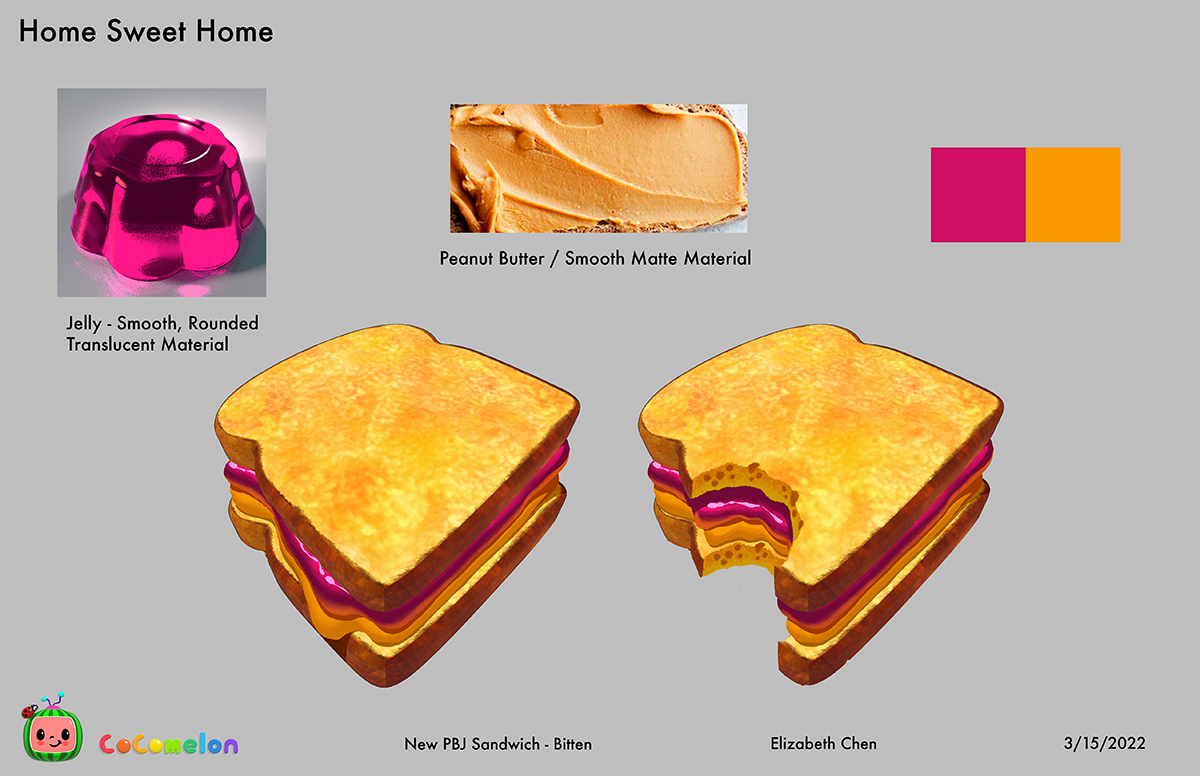 Home Sweet Home

Jelly - Smooth, Rounded Translucent Material

Peanut Butter / Smooth Matte Material

CoComelon

New PBJ Sandwich - Bitten

Elizabeth Chen

3/15/2022